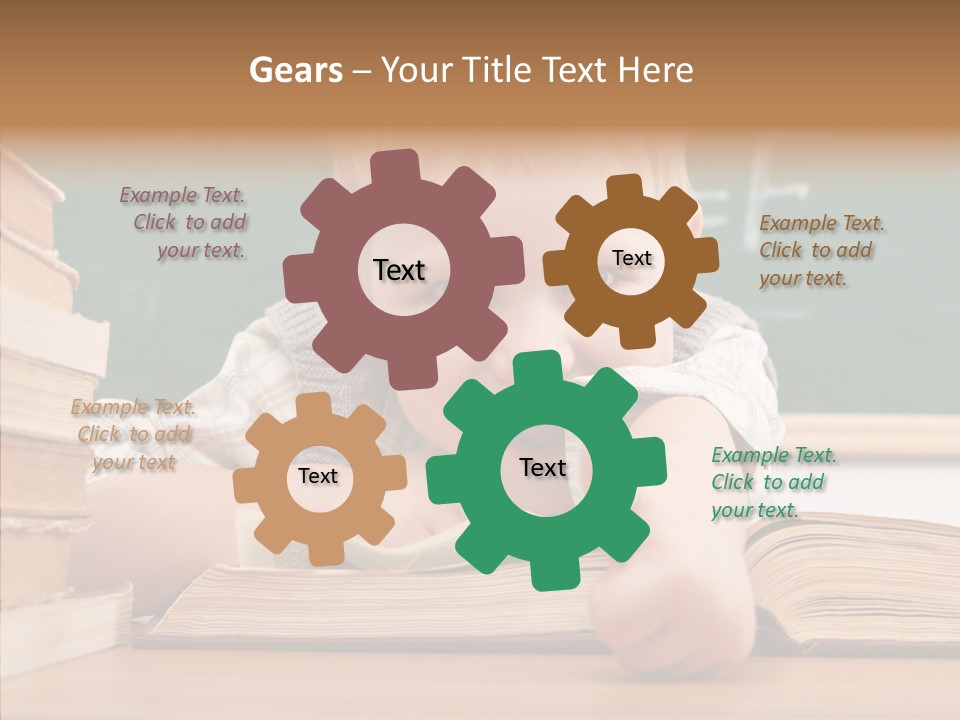 Gears – Your Title Text Here

Example Text. Click to add your text.

Text

Text

Example Text. Click to add your text.

Example Text. Click to add your text

Text

Text

Example Text. Click to add your text.